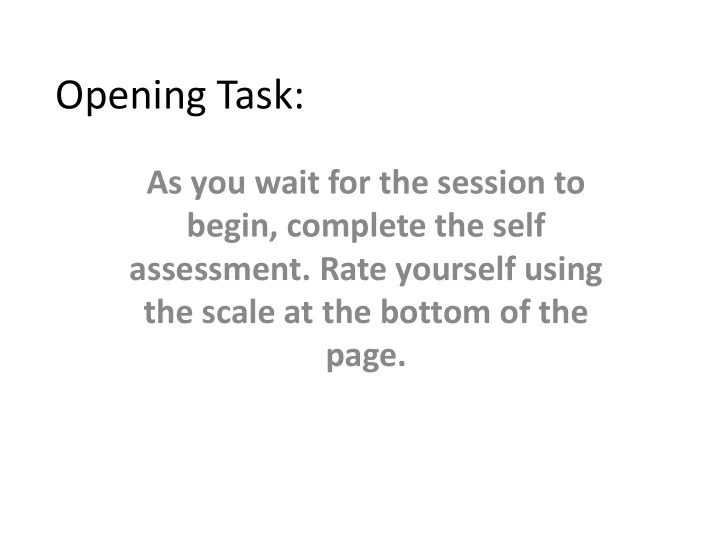 Opening Task:

As you wait for the session to begin, complete the self assessment. Rate yourself using the scale at the bottom of the page.